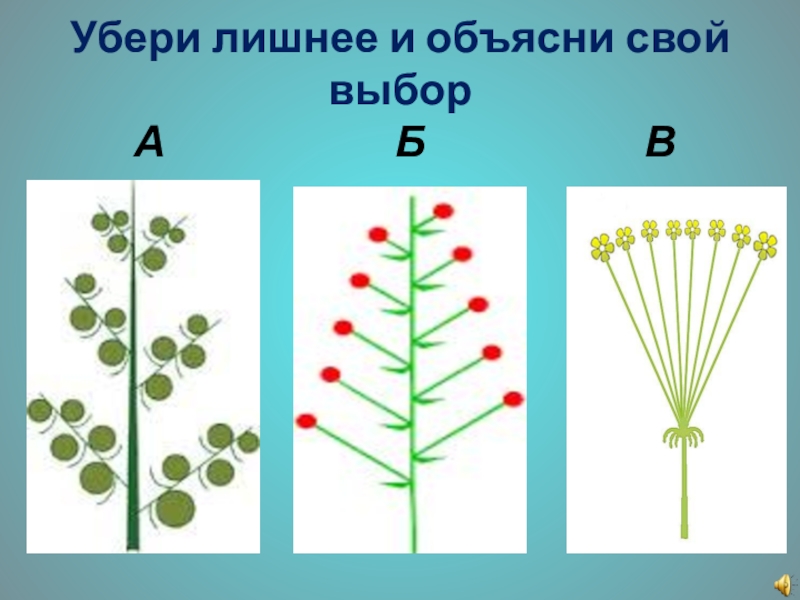 Убери лишнее и объясни свой выбор

А Б В